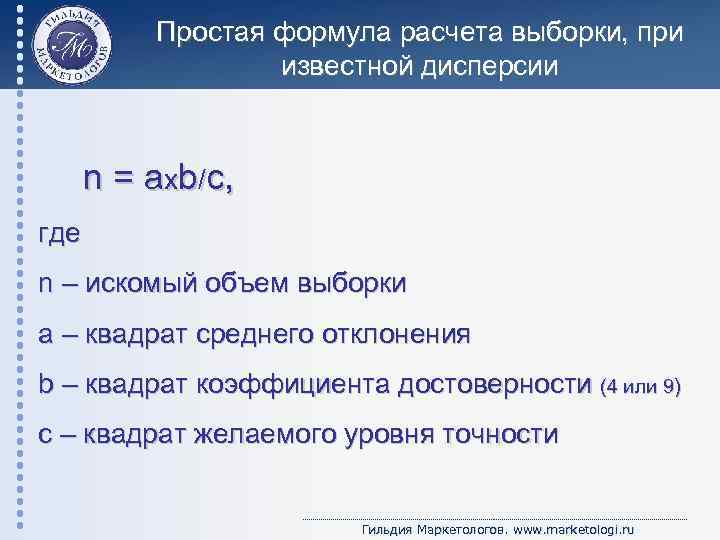 ГИЛЬДИЯ МАРКЕТОЛОГОВ

Простая формула расчета выборки, при известной дисперсии

$n = a \times b/c$,

где

n – искомый объем выборки

a – квадрат среднего отклонения

b – квадрат коэффициента достоверности (4 или 9)

c – квадрат желаемого уровня точности

Гильдия Маркетологов. www.marketologi.ru